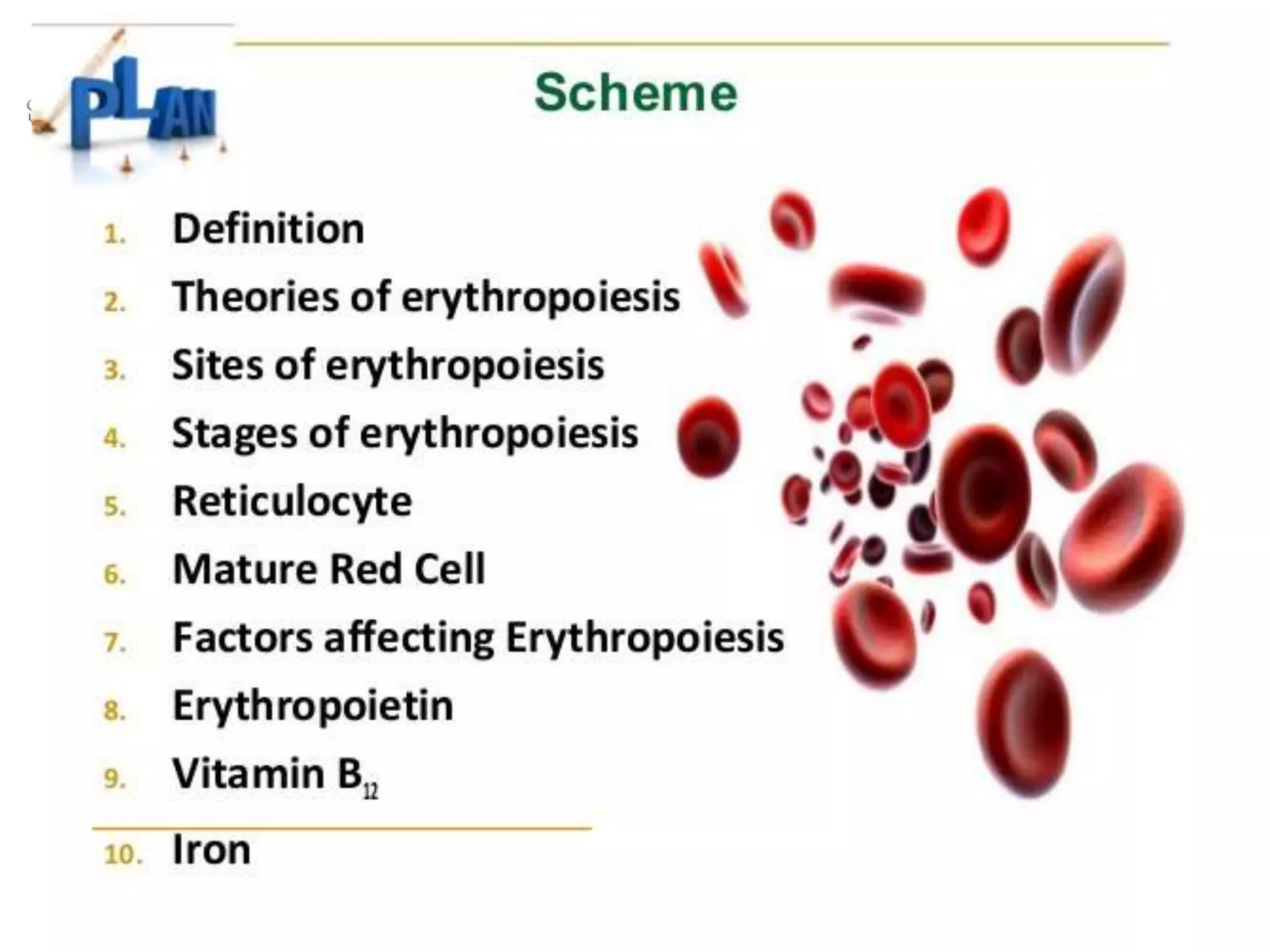 PLAN

Scheme

1. Definition
2. Theories of erythropoiesis
3. Sites of erythropoiesis
4. Stages of erythropoiesis
5. Reticulocyte
6. Mature Red Cell
7. Factors affecting Erythropoiesis
8. Erythropoietin
9. Vitamin $B_{12}$
10. Iron